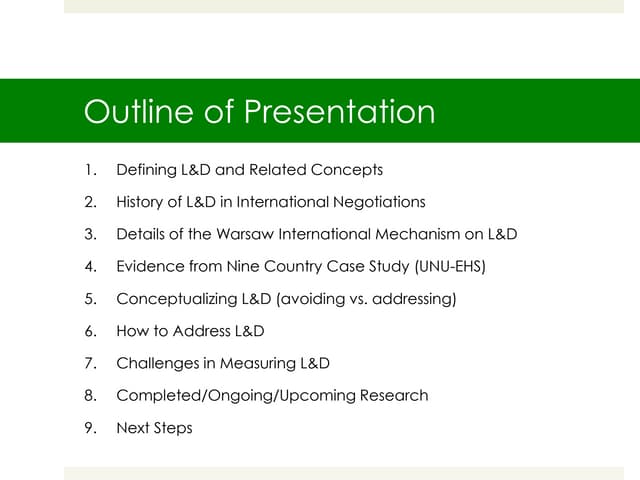 Outline of Presentation

1. Defining L&D and Related Concepts
2. History of L&D in International Negotiations
3. Details of the Warsaw International Mechanism on L&D
4. Evidence from Nine Country Case Study (UNU-EHS)
5. Conceptualizing L&D (avoiding vs. addressing)
6. How to Address L&D
7. Challenges in Measuring L&D
8. Completed/Ongoing/Upcoming Research
9. Next Steps